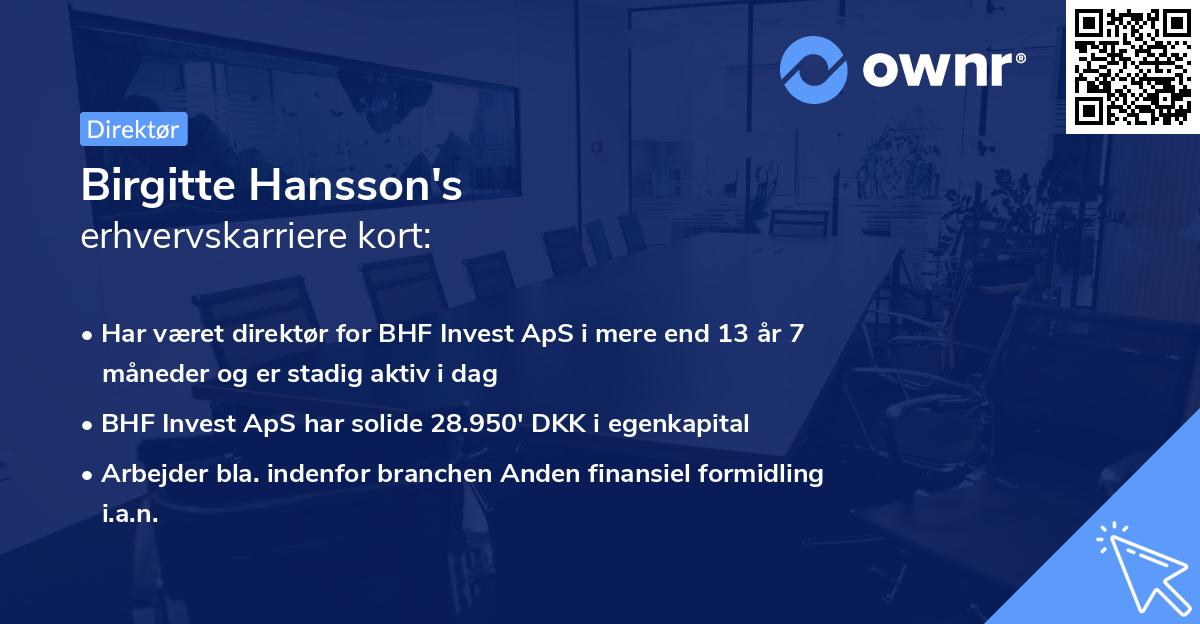 ownr®

Direktør

Birgitte Hansson's
erhvervskarriere kort:

• Har været direktør for BHF Invest ApS i mere end 13 år 7 måneder og er stadig aktiv i dag

• BHF Invest ApS har solide 28.950' DKK i egenkapital

• Arbejder bla. indenfor branchen Anden finansiel formidling i.a.n.